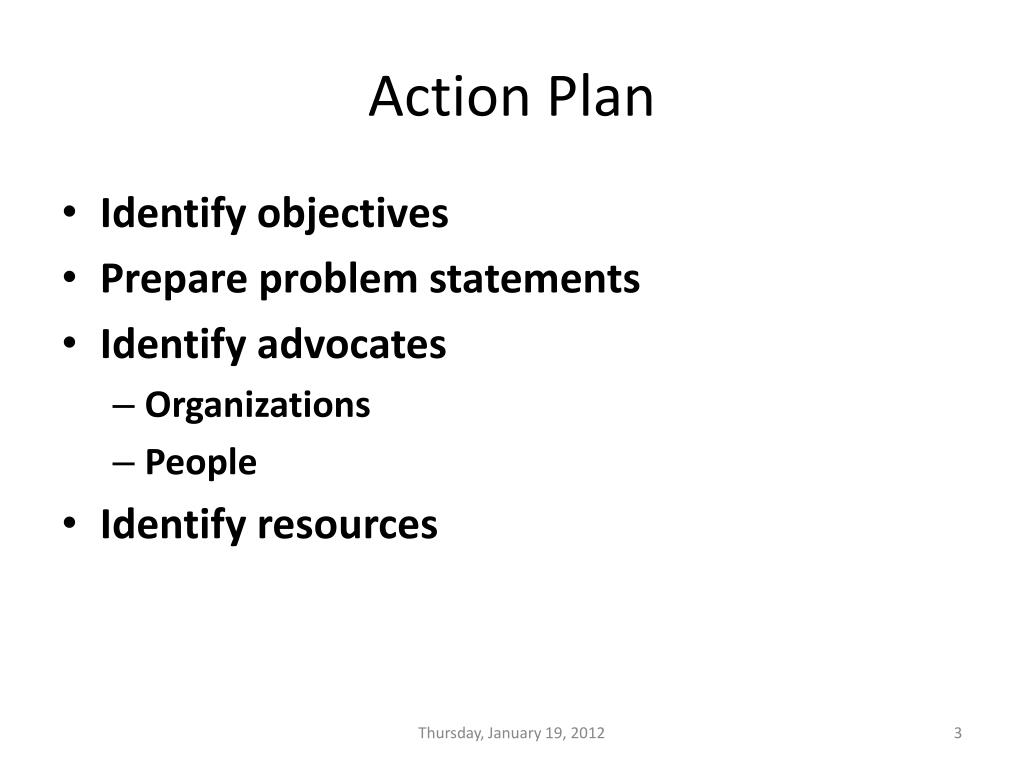 Action Plan

• Identify objectives
• Prepare problem statements
• Identify advocates
– Organizations
– People
• Identify resources

Thursday, January 19, 2012

3